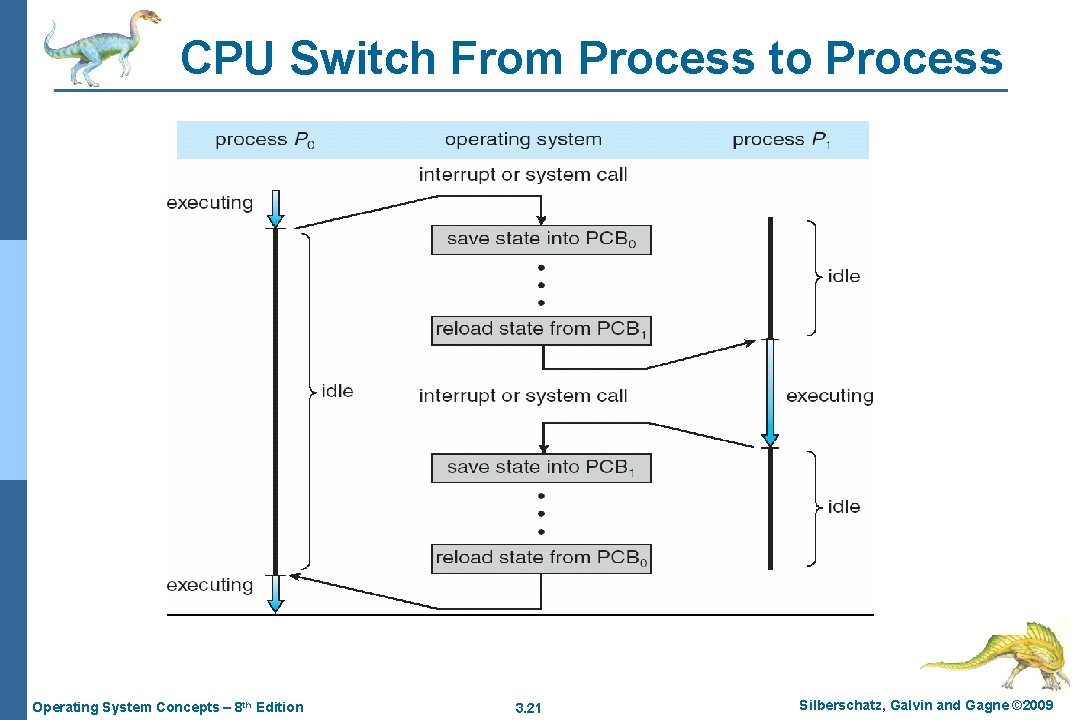 CPU Switch From Process to Process

process $P_0$

operating system

process $P_1$

interrupt or system call

executing

save state into $PCB_0$

idle

reload state from $PCB_1$

idle

interrupt or system call

executing

save state into $PCB_1$

idle

reload state from $PCB_0$

executing

Operating System Concepts – 8th Edition

3.21

Silberschatz, Galvin and Gagne ©2009